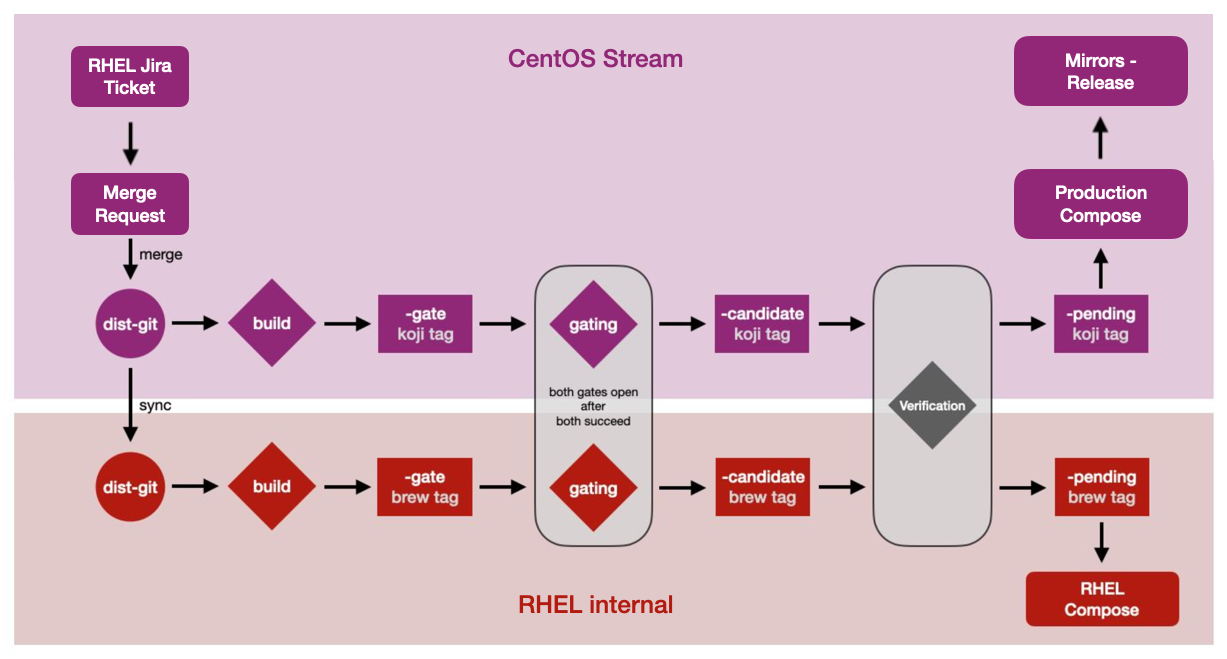 CentOS Stream

RHEL Jira Ticket

Merge Request

merge

dist-git

build

-gate koji tag

gating

-candidate koji tag

-pending koji tag

Production Compose

Mirrors - Release

sync

both gates open after both succeed

Verification

dist-git

build

-gate brew tag

gating

-candidate brew tag

-pending brew tag

RHEL Compose

RHEL internal